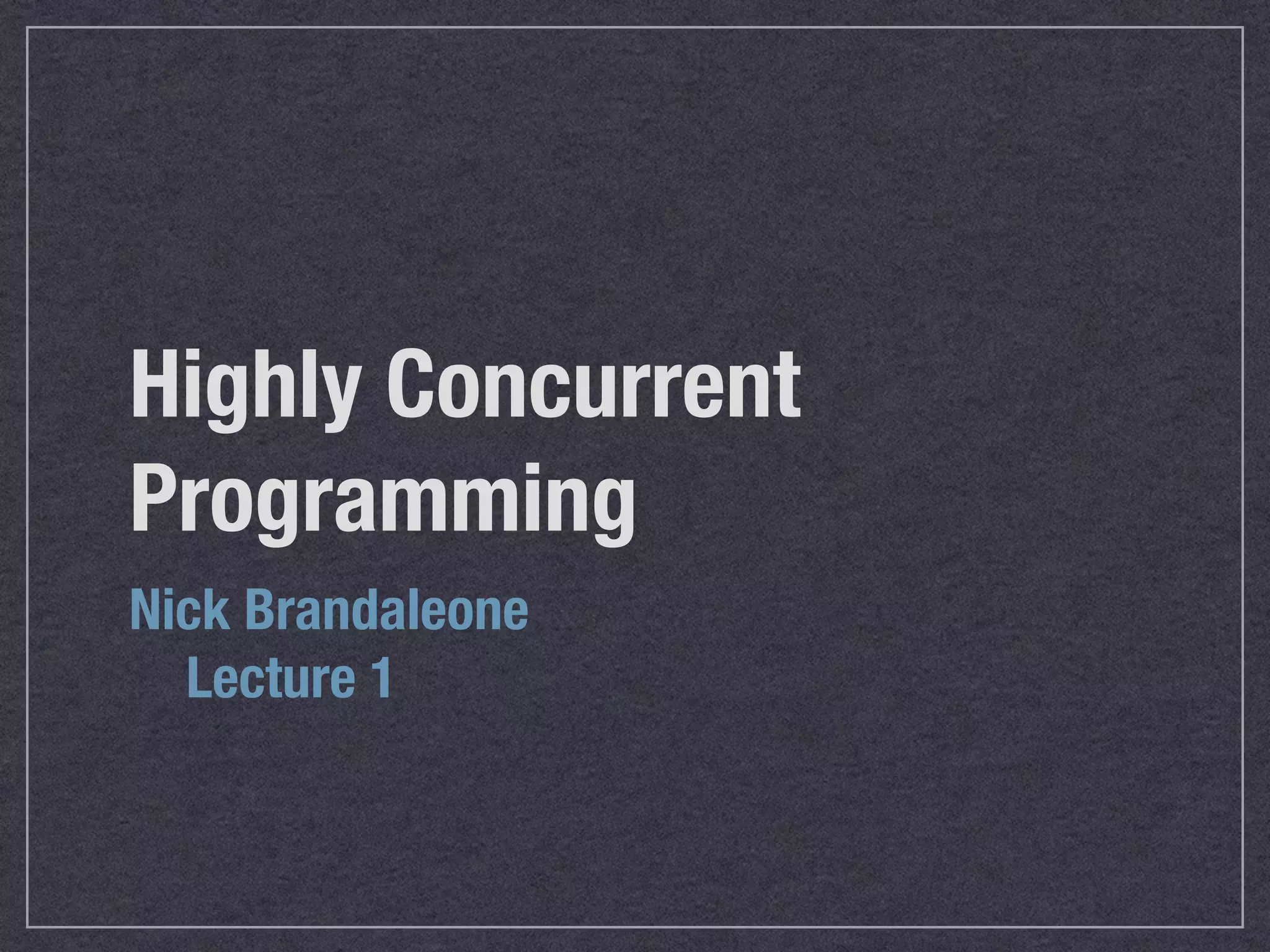 Highly Concurrent Programming

Nick Brandaleone
Lecture 1